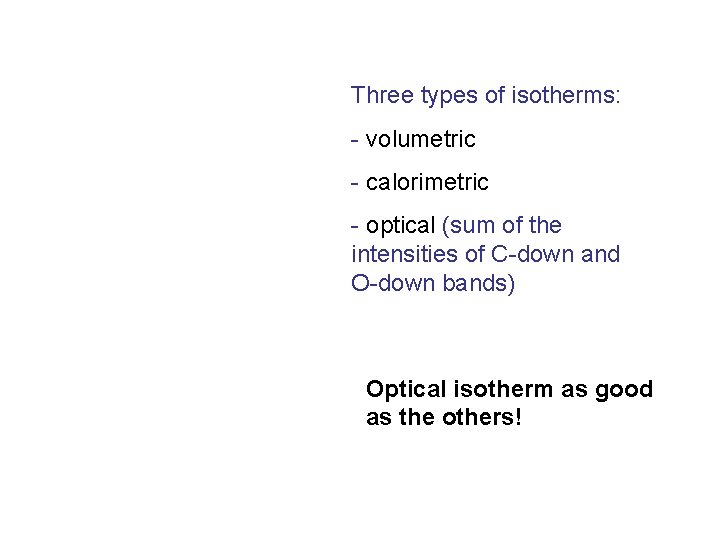 Three types of isotherms:

- volumetric

- calorimetric

- optical (sum of the intensities of C-down and O-down bands)

Optical isotherm as good as the others!